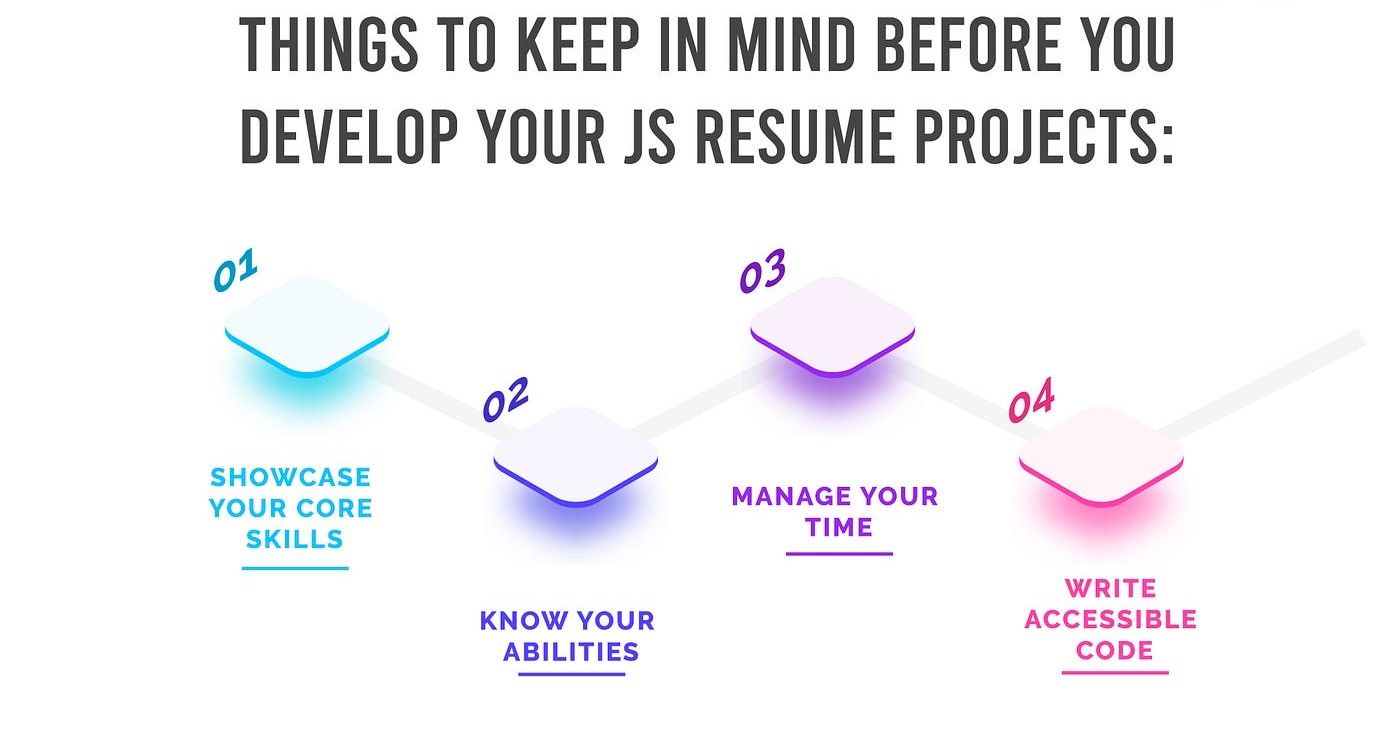 THINGS TO KEEP IN MIND BEFORE YOU DEVELOP YOUR JS RESUME PROJECTS:

01

SHOWCASE YOUR CORE SKILLS

02

KNOW YOUR ABILITIES

03

MANAGE YOUR TIME

04

WRITE ACCESSIBLE CODE